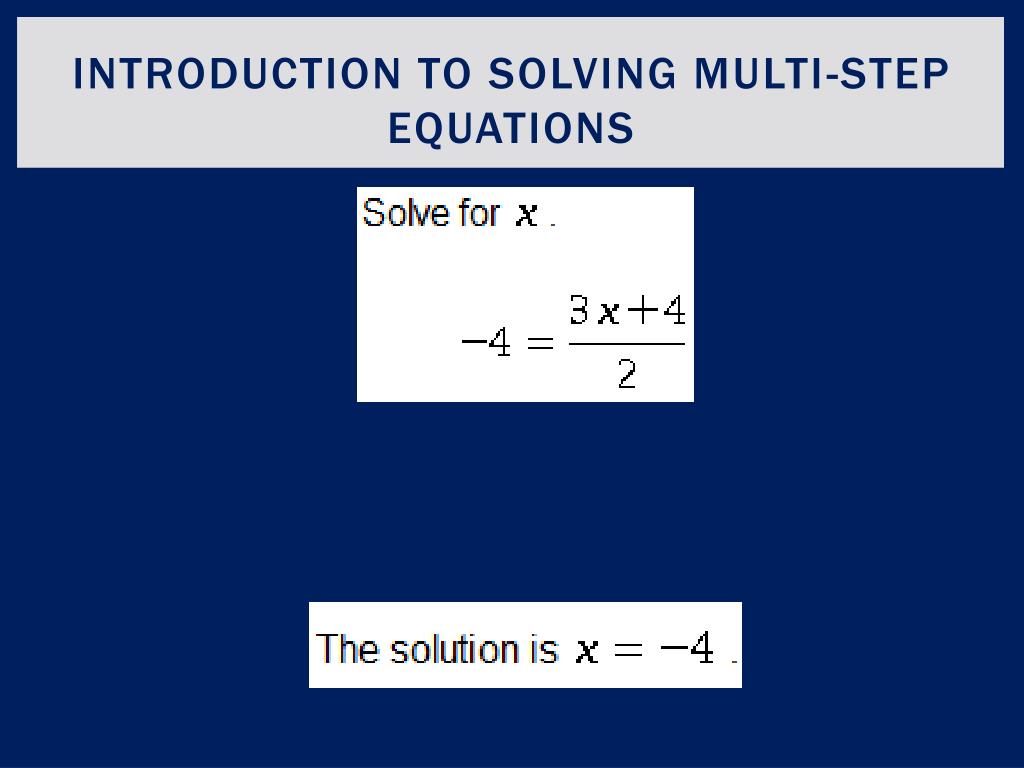 INTRODUCTION TO SOLVING MULTI-STEP EQUATIONS

Solve for $x$.

$-4 = \frac{3x+4}{2}$

The solution is $x = -4$.